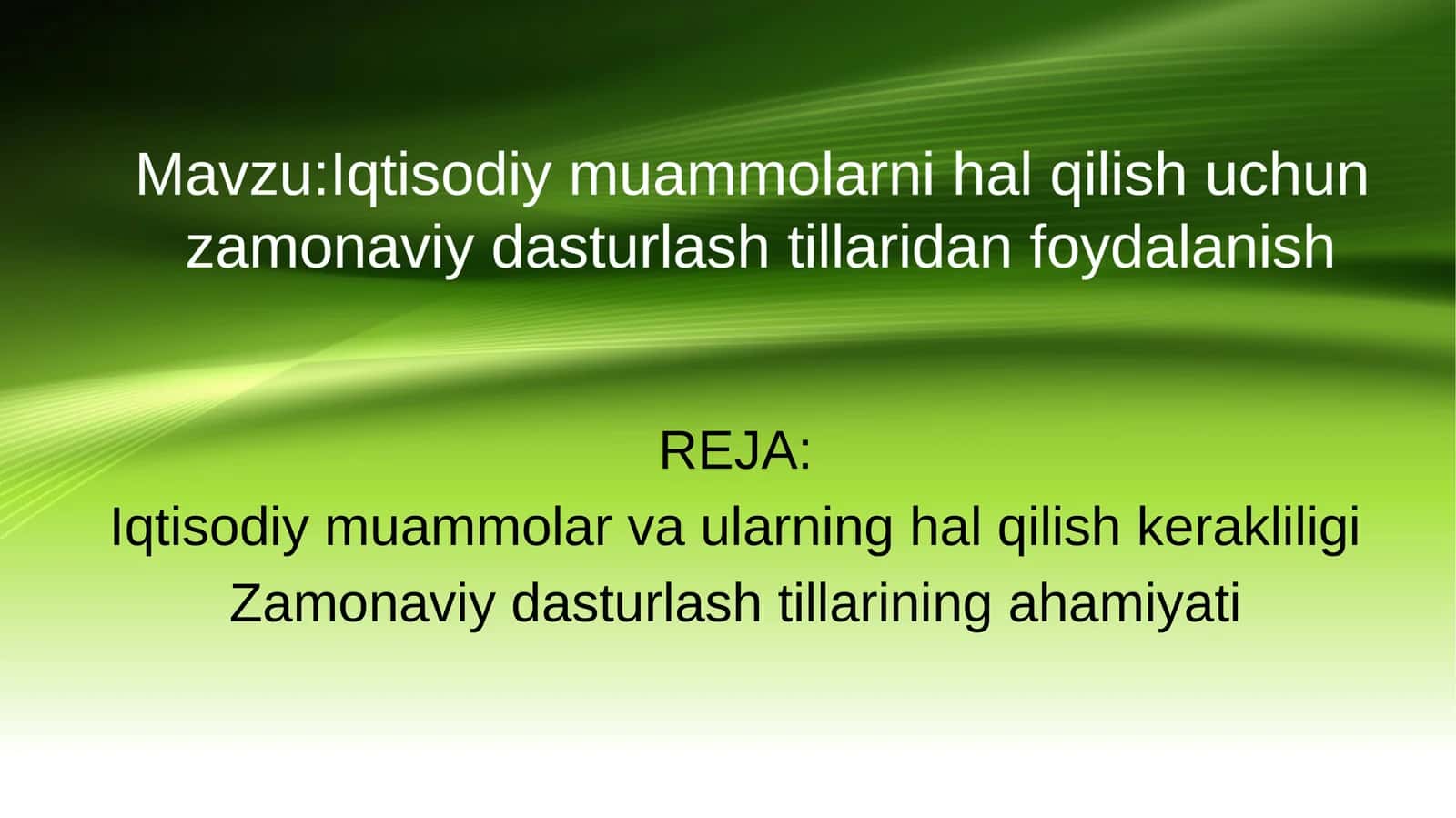 Mavzu:Iqtisodiy muammolarni hal qilish uchun zamonaviy dasturlash tillaridan foydalanish

REJA:
Iqtisodiy muammolar va ularning hal qilish kerakliligi
Zamonaviy dasturlash tillarining ahamiyati